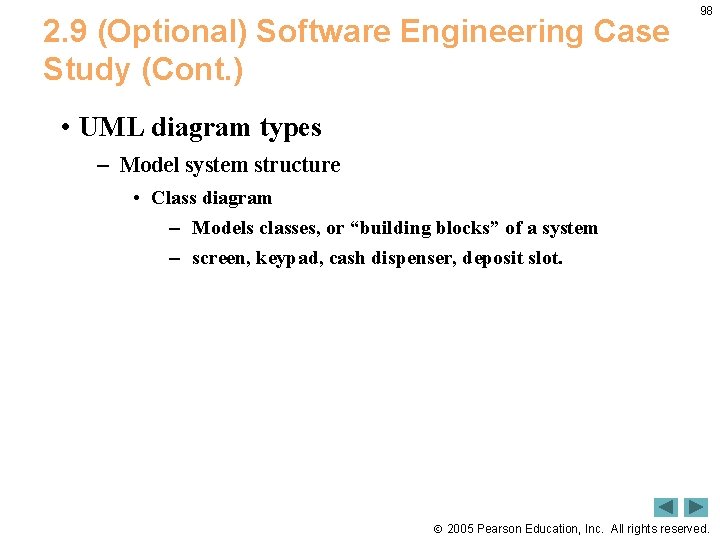 98

2.9 (Optional) Software Engineering Case Study (Cont.)

• UML diagram types
– Model system structure
• Class diagram
– Models classes, or “building blocks” of a system
– screen, keypad, cash dispenser, deposit slot.

© 2005 Pearson Education, Inc. All rights reserved.